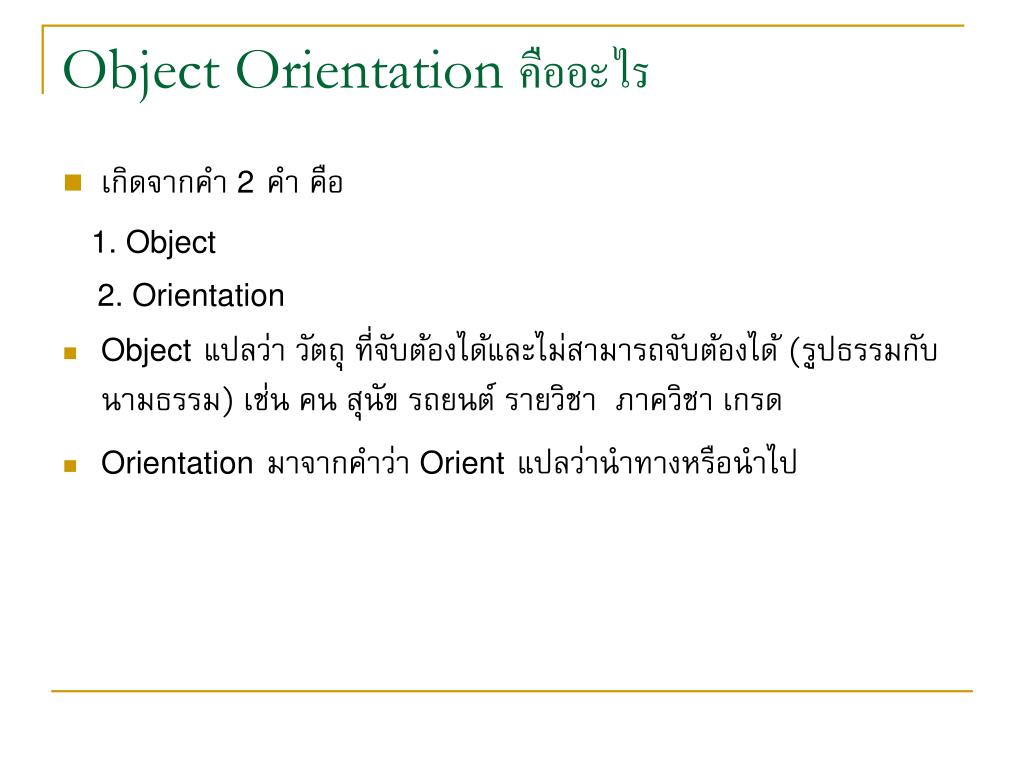 Object Orientation คืออะไร

เกิดจากคำ 2 คำ คือ

1. Object

2. Orientation

Object แปลว่า วัตถุ ที่จับต้องได้และไม่สามารถจับต้องได้ (รูปธรรมกับนามธรรม) เช่น คน สุนัข รถยนต์ รายวิชา ภาควิชา เกรด

Orientation มาจากคำว่า Orient แปลว่านำทางหรือนำไป